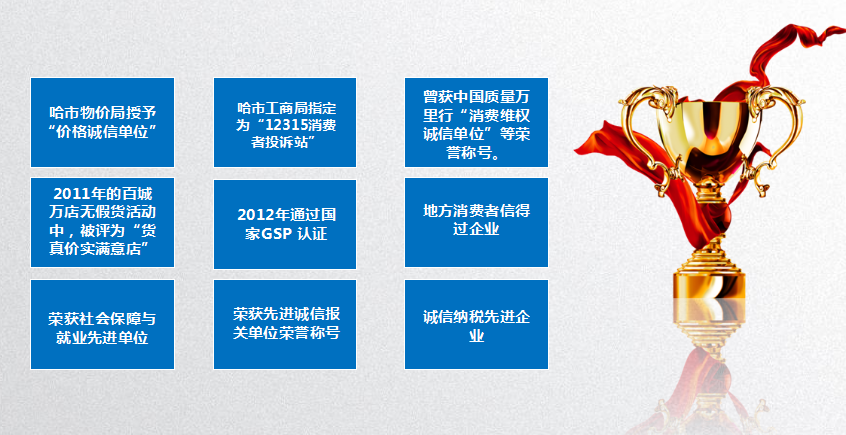 哈市物价局授予“价格诚信单位”

哈市工商局指定为“12315消费者投诉站”

曾获中国质量万里行“消费维权诚信单位”等荣誉称号。

2011年的百城万店无假货活动中，被评为“货真价实满意店”

2012年通过国家GSP 认证

地方消费者信得过企业

荣获社会保障与就业先进单位

荣获先进诚信报关单位荣誉称号

诚信纳税先进企业